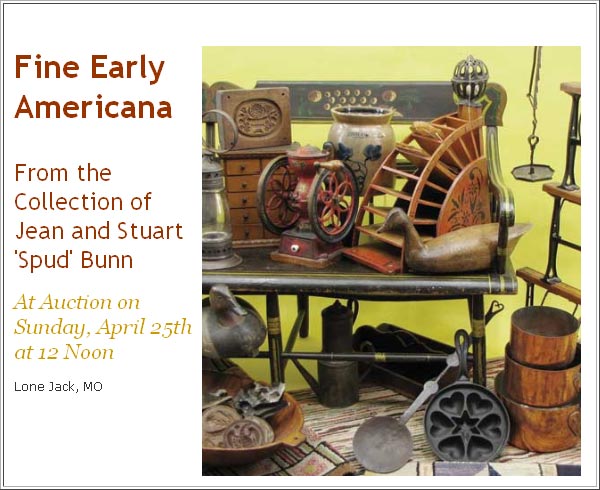 Fine Early Americana

From the Collection of Jean and Stuart 'Spud' Bunn

At Auction on Sunday, April 25th at 12 Noon

Lone Jack, MO